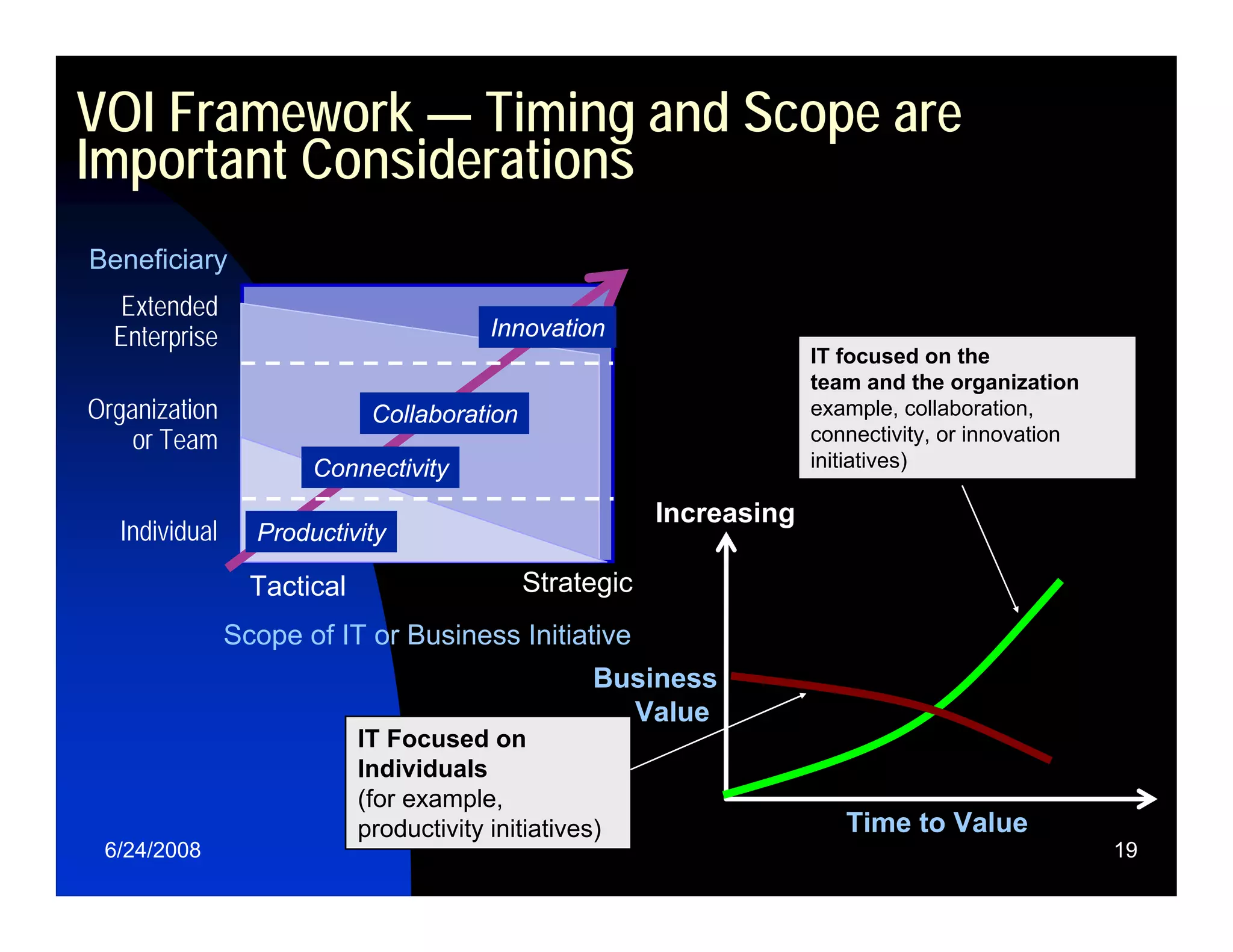 VOI Framework — Timing and Scope are Important Considerations

Beneficiary

Extended Enterprise

Organization or Team

Individual

Innovation

Collaboration

Connectivity

Productivity

Tactical

Strategic

Scope of IT or Business Initiative

IT focused on the team and the organization example, collaboration, connectivity, or innovation initiatives)

Increasing

Business Value

IT Focused on Individuals
(for example, productivity initiatives)

Time to Value

6/24/2008

19